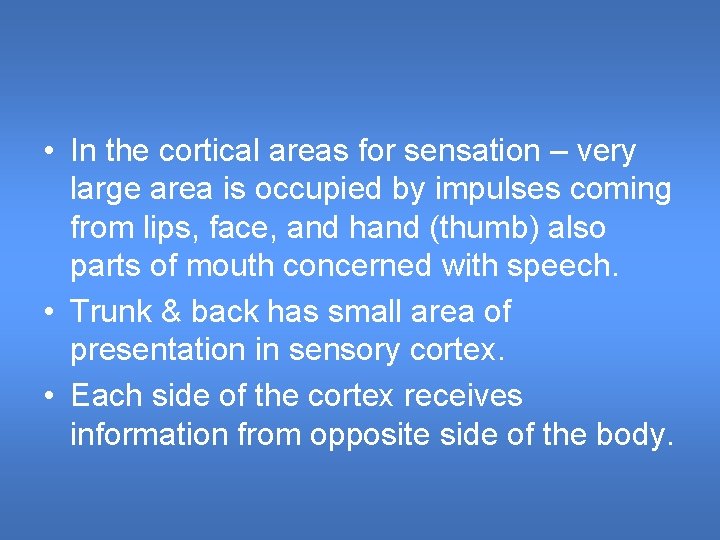 • In the cortical areas for sensation – very large area is occupied by impulses coming from lips, face, and hand (thumb) also parts of mouth concerned with speech.

• Trunk & back has small area of presentation in sensory cortex.

• Each side of the cortex receives information from opposite side of the body.